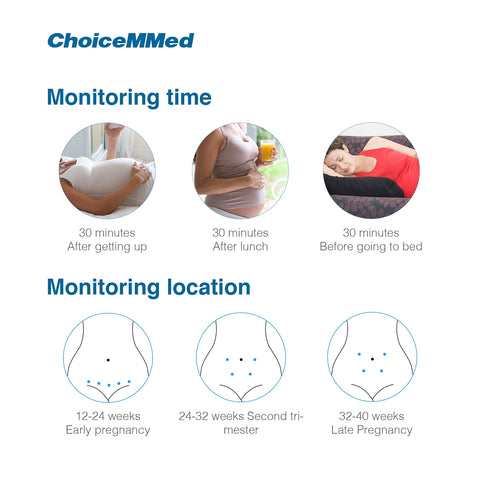 ChoiceMMed

Monitoring time

30 minutes
After getting up

30 minutes
After lunch

30 minutes
Before going to bed

Monitoring location

12-24 weeks
Early pregnancy

24-32 weeks Second trimester

32-40 weeks
Late Pregnancy